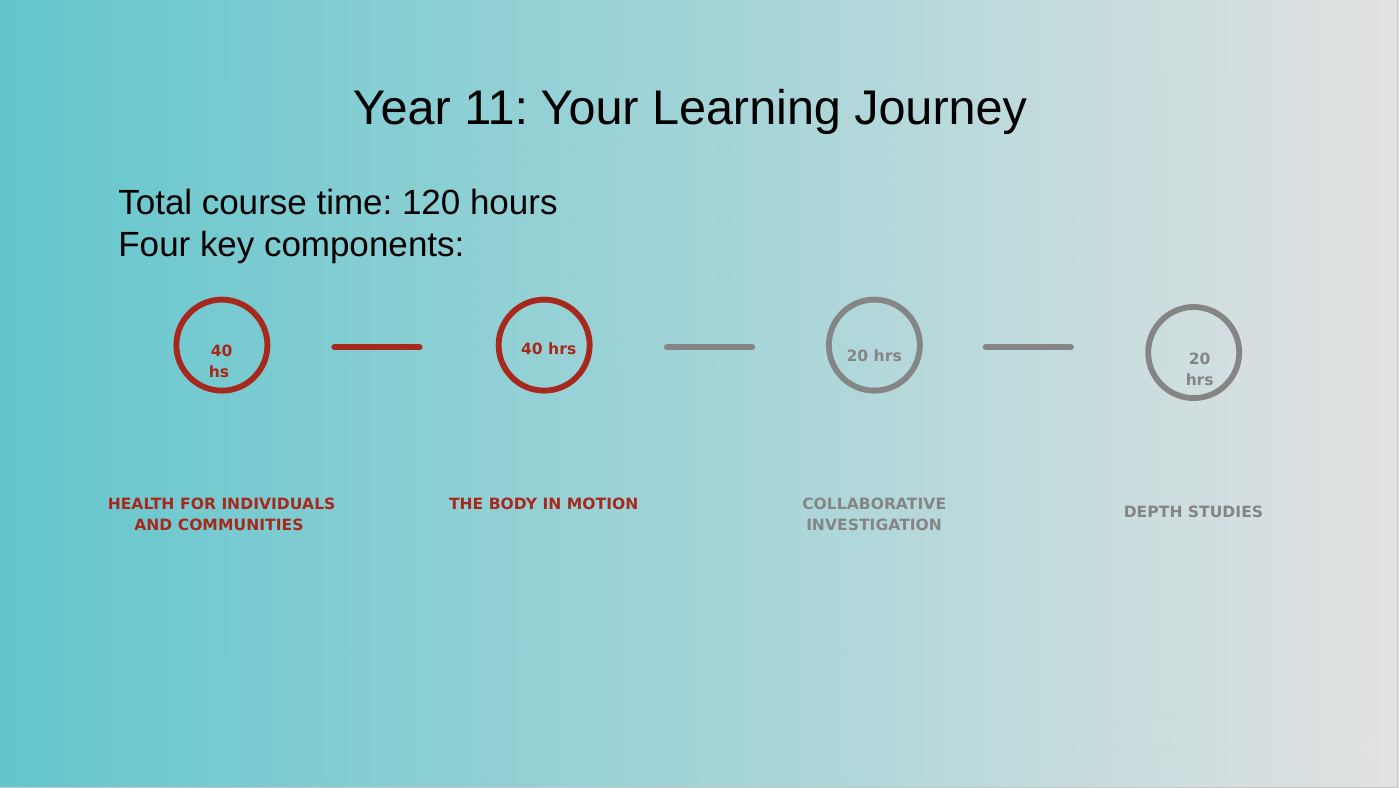 Year 11: Your Learning Journey

Total course time: 120 hours
Four key components:

40 hs

40 hrs

20 hrs

20 hrs

HEALTH FOR INDIVIDUALS AND COMMUNITIES

THE BODY IN MOTION

COLLABORATIVE INVESTIGATION

DEPTH STUDIES